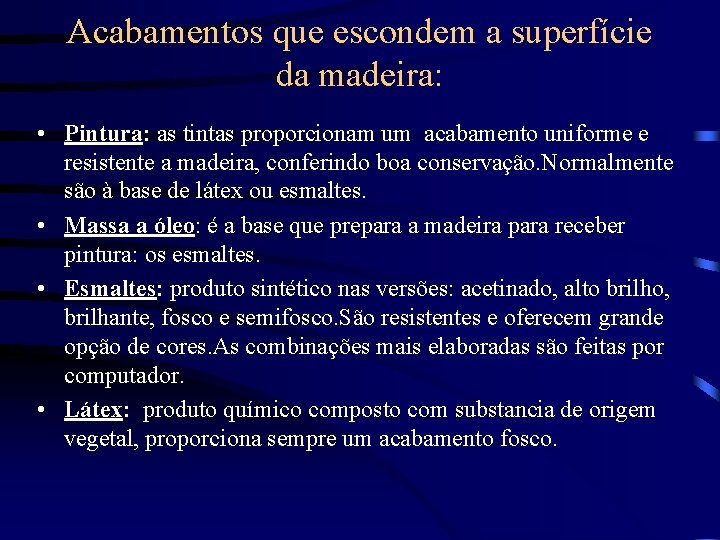 Acabamentos que escondem a superfície da madeira:

• Pintura: as tintas proporcionam um acabamento uniforme e resistente a madeira, conferindo boa conservação.Normalmente são à base de látex ou esmaltes.

• Massa a óleo: é a base que prepara a madeira para receber pintura: os esmaltes.

• Esmaltes: produto sintético nas versões: acetinado, alto brilho, brilhante, fosco e semifosco.São resistentes e oferecem grande opção de cores.As combinações mais elaboradas são feitas por computador.

• Látex: produto químico composto com substancia de origem vegetal, proporciona sempre um acabamento fosco.